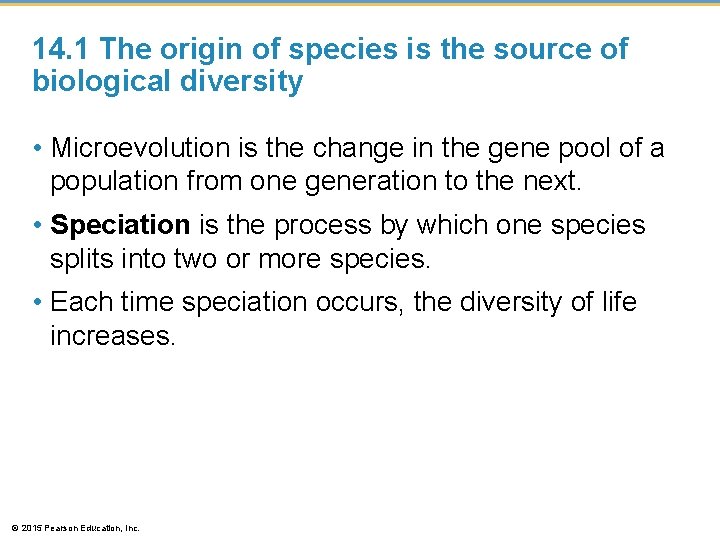 14.1 The origin of species is the source of biological diversity

• Microevolution is the change in the gene pool of a population from one generation to the next.

• Speciation is the process by which one species splits into two or more species.

• Each time speciation occurs, the diversity of life increases.

© 2015 Pearson Education, Inc.